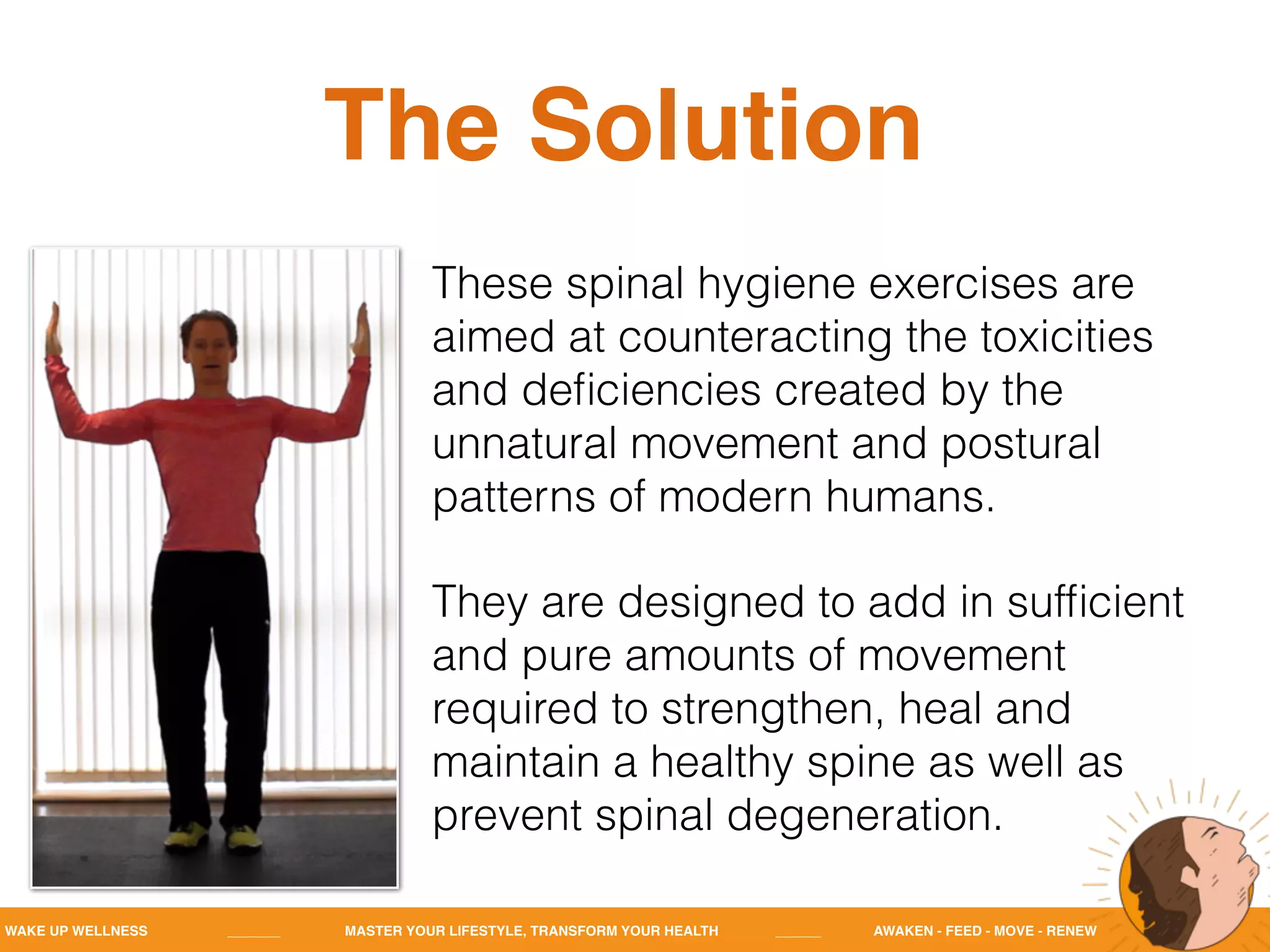 The Solution

These spinal hygiene exercises are aimed at counteracting the toxicities and deficiencies created by the unnatural movement and postural patterns of modern humans.

They are designed to add in sufficient and pure amounts of movement required to strengthen, heal and maintain a healthy spine as well as prevent spinal degeneration.

WAKE UP WELLNESS MASTER YOUR LIFESTYLE, TRANSFORM YOUR HEALTH AWAKEN - FEED - MOVE - RENEW